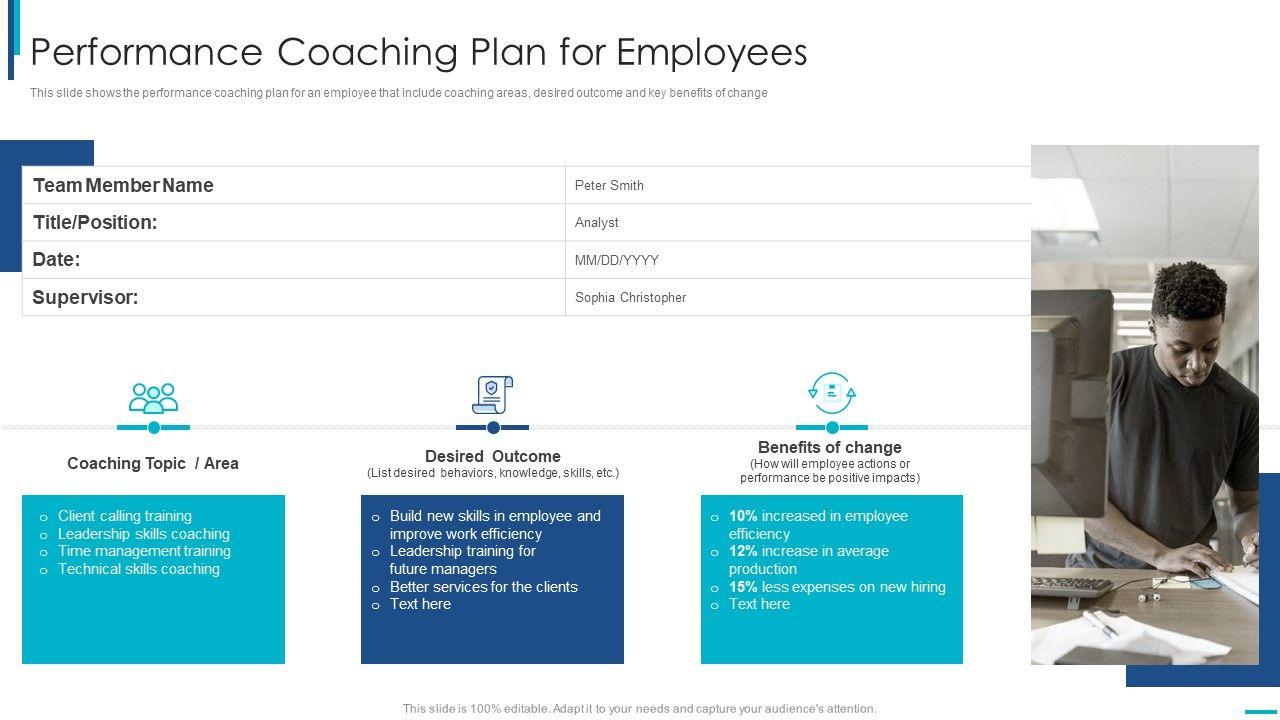 Performance Coaching Plan for Employees

This slide shows the performance coaching plan for an employee that include coaching areas, desired outcome and key benefits of change

| Team Member Name | Peter Smith |
|---|---|
| Title/Position: | Analyst |
| Date: | MM/DD/YYYY |
| Supervisor: | Sophia Christopher |

Coaching Topic / Area

o Client calling training
o Leadership skills coaching
o Time management training
o Technical skills coaching

Desired Outcome
(List desired behaviors, knowledge, skills, etc.)

o Build new skills in employee and improve work efficiency
o Leadership training for future managers
o Better services for the clients
o Text here

Benefits of change
(How will employee actions or performance be positive impacts)

o 10% increased in employee efficiency
o 12% increase in average production
o 15% less expenses on new hiring
o Text here

This slide is 100% editable. Adapt it to your needs and capture your audience's attention.